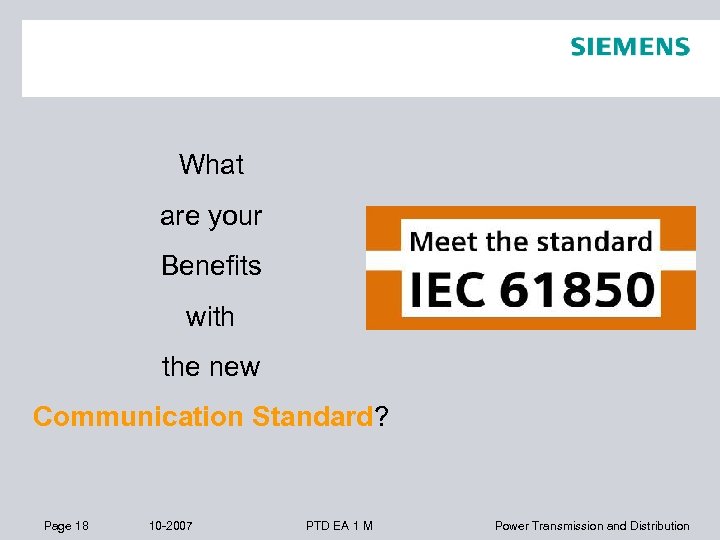 SIEMENS

What
are your
Benefits
with
the new
Communication Standard?

Meet the standard
IEC 61850

Page 18 10-2007 PTD EA 1 M Power Transmission and Distribution